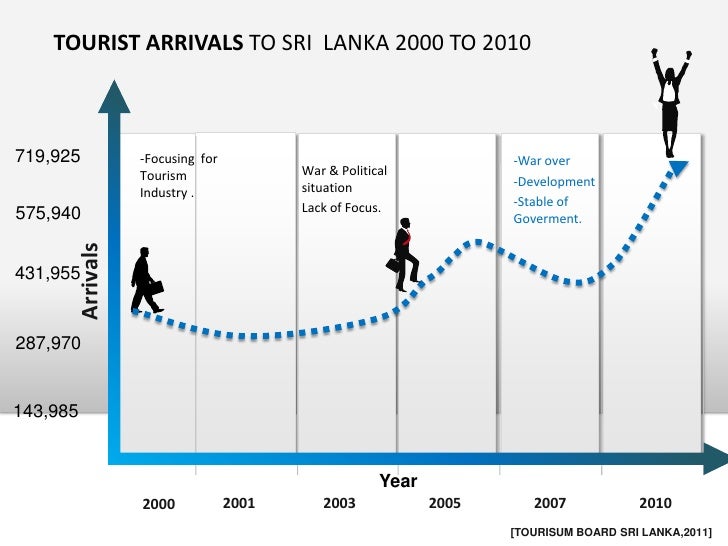 TOURIST ARRIVALS TO SRI LANKA 2000 TO 2010

719,925
575,940
431,955
287,970
143,985

Arrivals

-Focusing for Tourism Industry .

War & Political situation
Lack of Focus.

-War over
-Development
-Stable of Goverment.

Year

2000
2001
2003
2005
2007
2010

[TOURISUM BOARD SRI LANKA,2011]